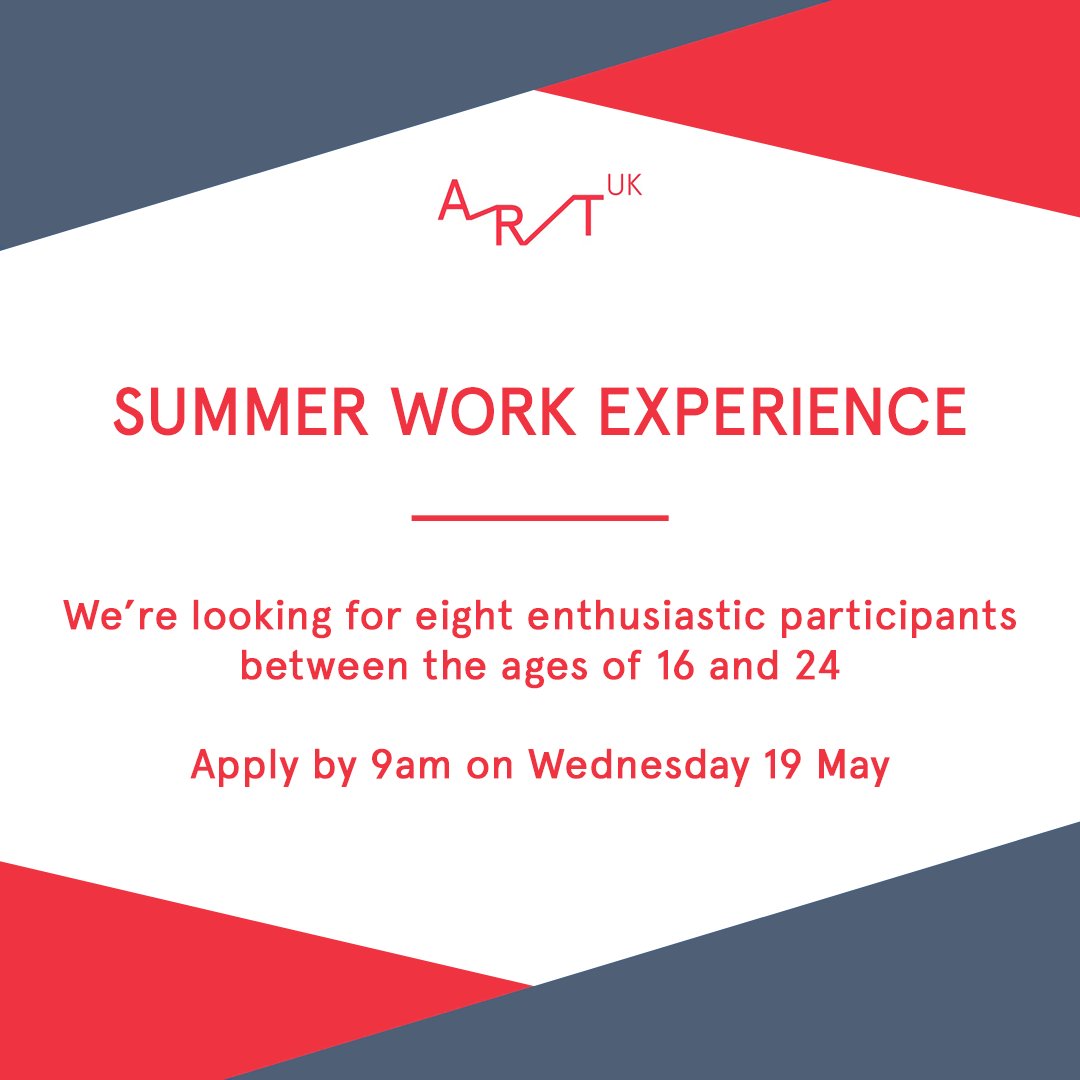 ART UK

SUMMER WORK EXPERIENCE

We're looking for eight enthusiastic participants between the ages of 16 and 24

Apply by 9am on Wednesday 19 May